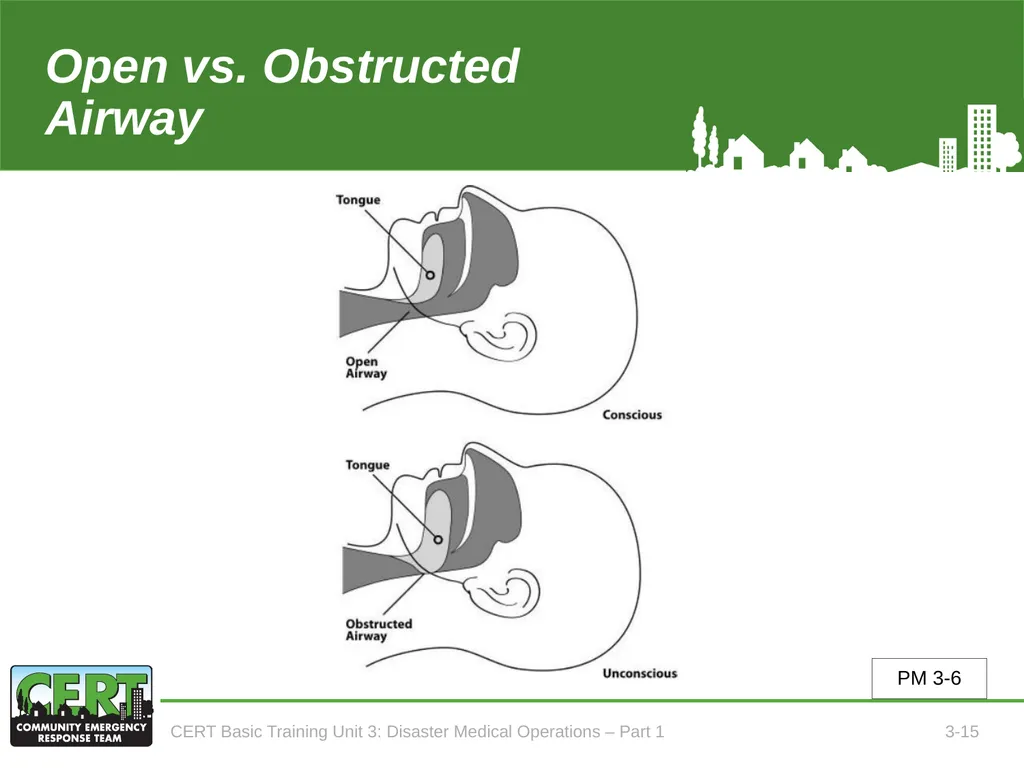 Open vs. Obstructed Airway

Tongue

Open Airway

Conscious

Tongue

Obstructed Airway

Unconscious

PM 3-6

CERT
COMMUNITY EMERGENCY RESPONSE TEAM

CERT Basic Training Unit 3: Disaster Medical Operations – Part 1

3-15